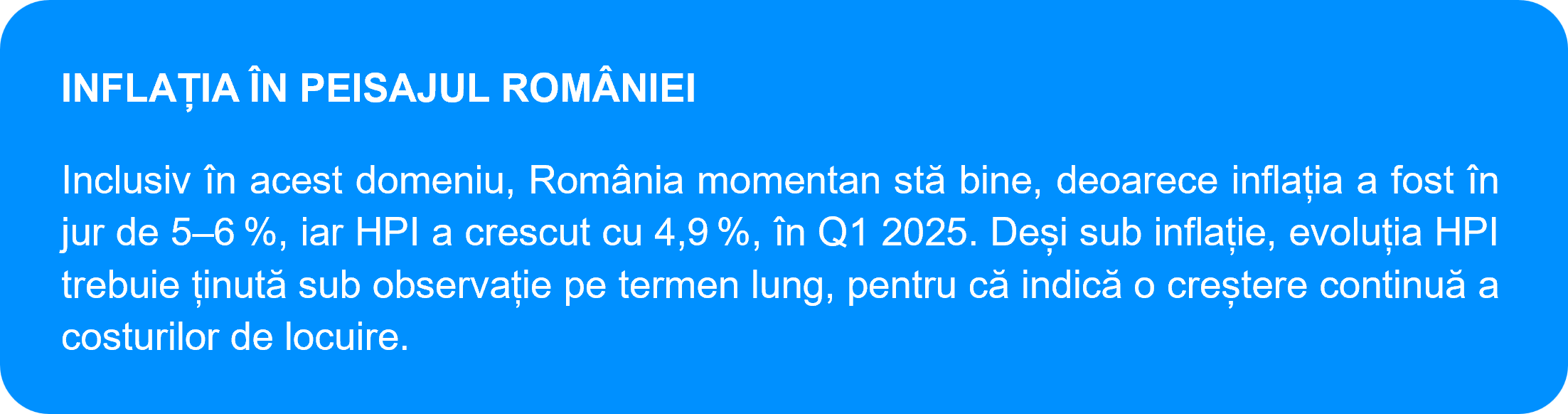 INFLAȚIA ÎN PEISAJUL ROMÂNIEI

Inclusiv în acest domeniu, România momentan stă bine, deoarece inflația a fost în jur de 5–6 %, iar HPI a crescut cu 4,9 %, în Q1 2025. Deși sub inflație, evoluția HPI trebuie ținută sub observație pe termen lung, pentru că indică o creștere continuă a costurilor de locuire.